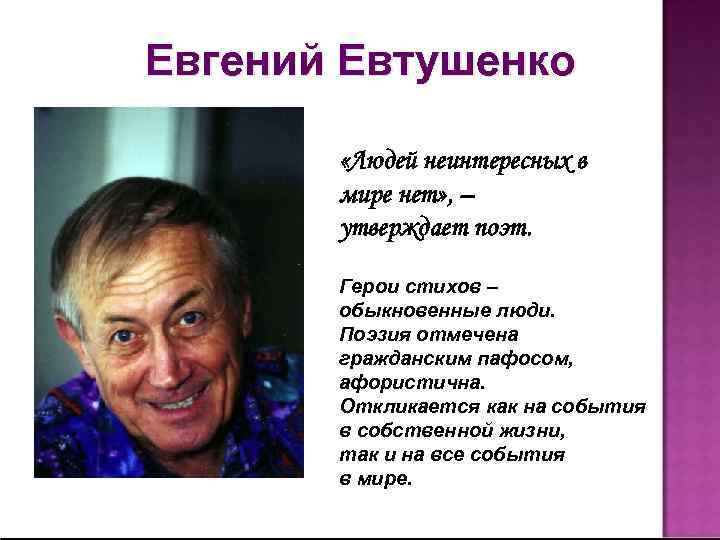 Евгений Евтушенко

«Людей неинтересных в мире нет», – утверждает поэт.

Герои стихов – обыкновенные люди. Поэзия отмечена гражданским пафосом, афористична. Откликается как на события в собственной жизни, так и на все события в мире.